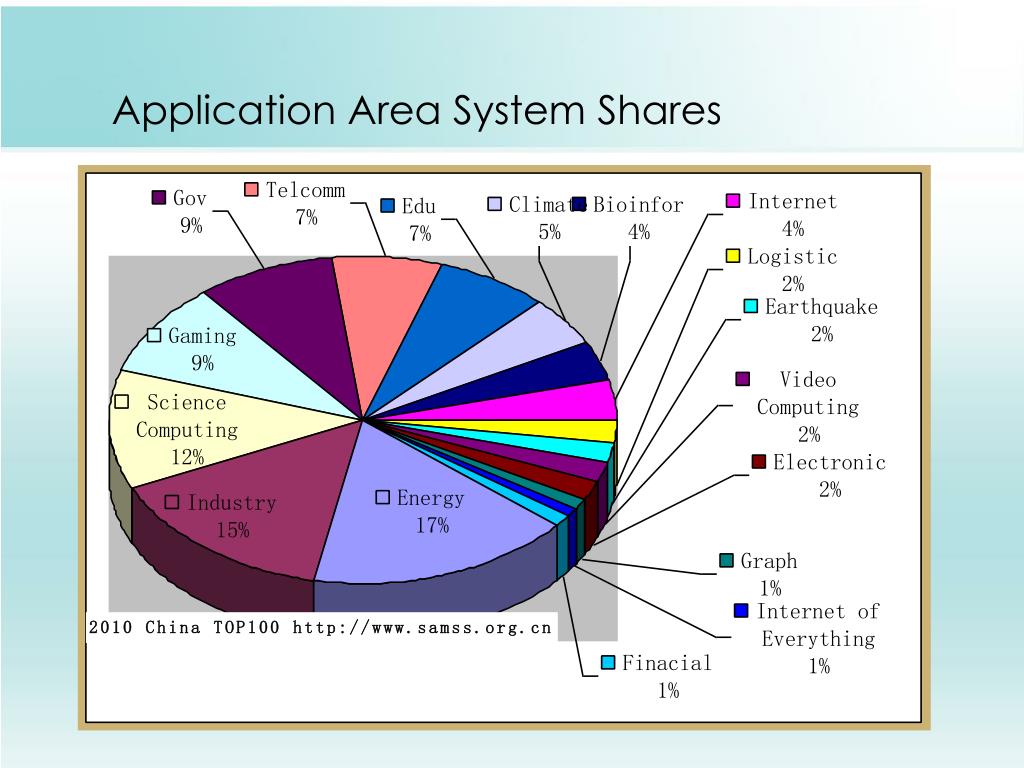 Application Area System Shares

Gov 9%

Telcomm 7%

Edu 7%

Climate 5%

Bioinfor 4%

Internet 4%

Logistic 2%

Earthquake 2%

Video Computing 2%

Electronic 2%

Graph 1%

Internet of Everything 1%

Finacial 1%

Energy 17%

Industry 15%

Science Computing 12%

Gaming 9%

2010 China TOP100 http://www.samss.org.cn